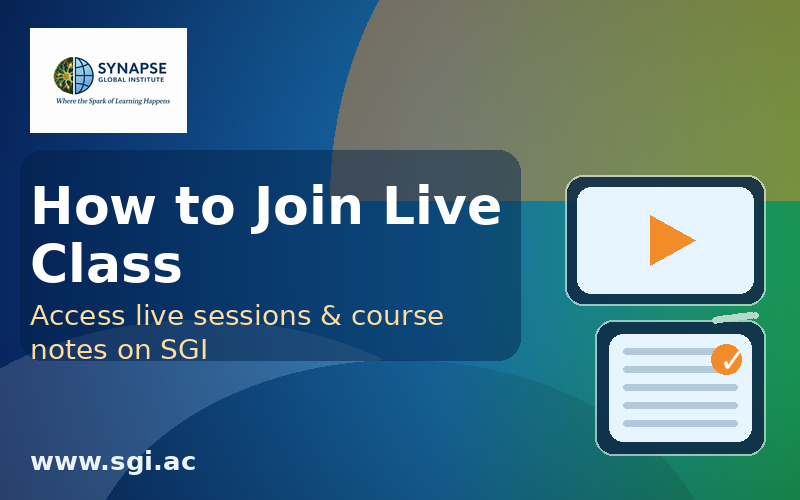 SYNAPSE
GLOBAL INSTITUTE
Where the Spark of Learning Happens

How to Join Live Class

Access live sessions & course notes on SGI

www.sgi.ac